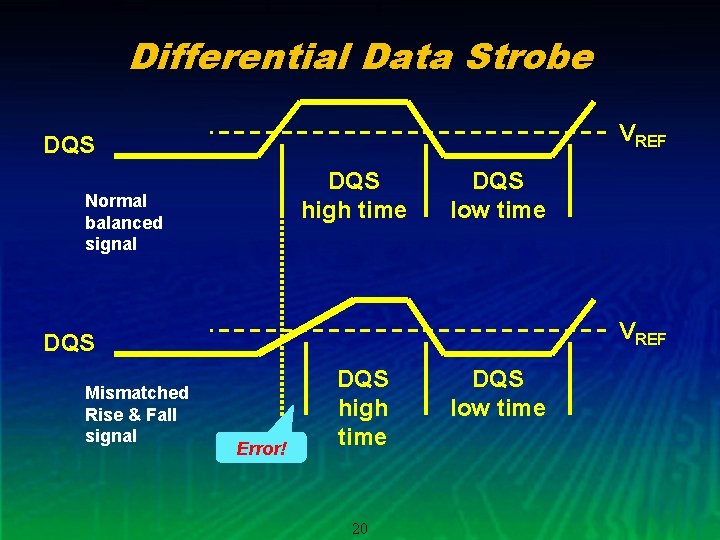 Differential Data Strobe

DQS

$V_{REF}$

Normal balanced signal

DQS high time

DQS low time

DQS

$V_{REF}$

Mismatched Rise & Fall signal

Error!

DQS high time

DQS low time

20